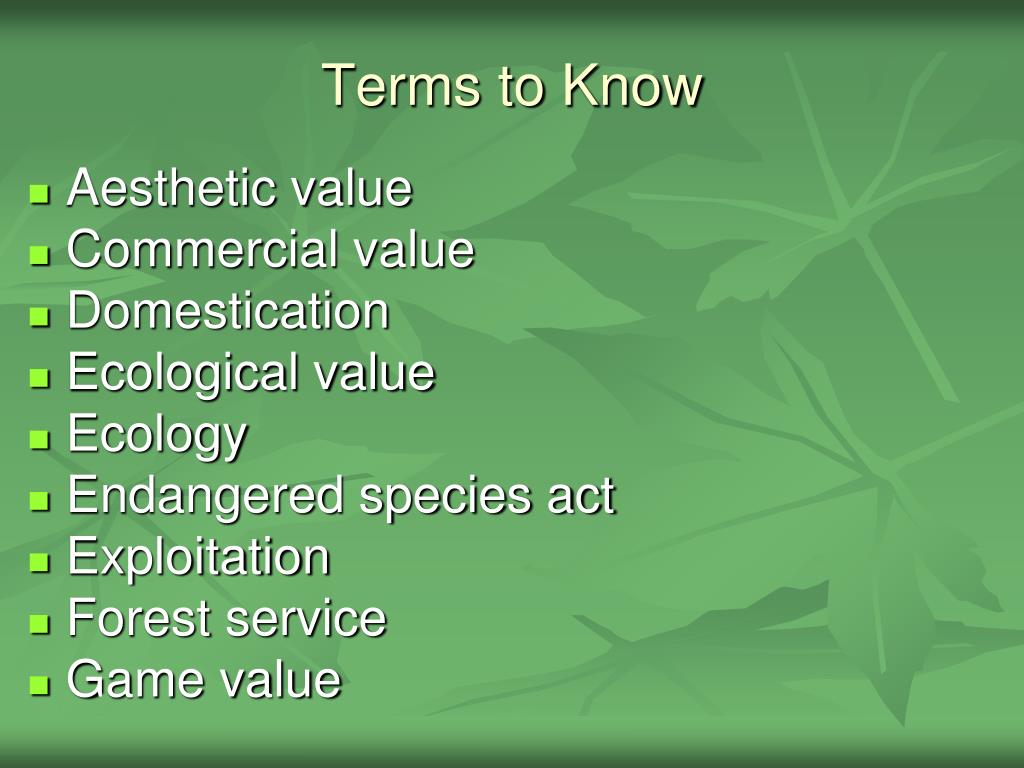 Terms to Know

- Aesthetic value
- Commercial value
- Domestication
- Ecological value
- Ecology
- Endangered species act
- Exploitation
- Forest service
- Game value